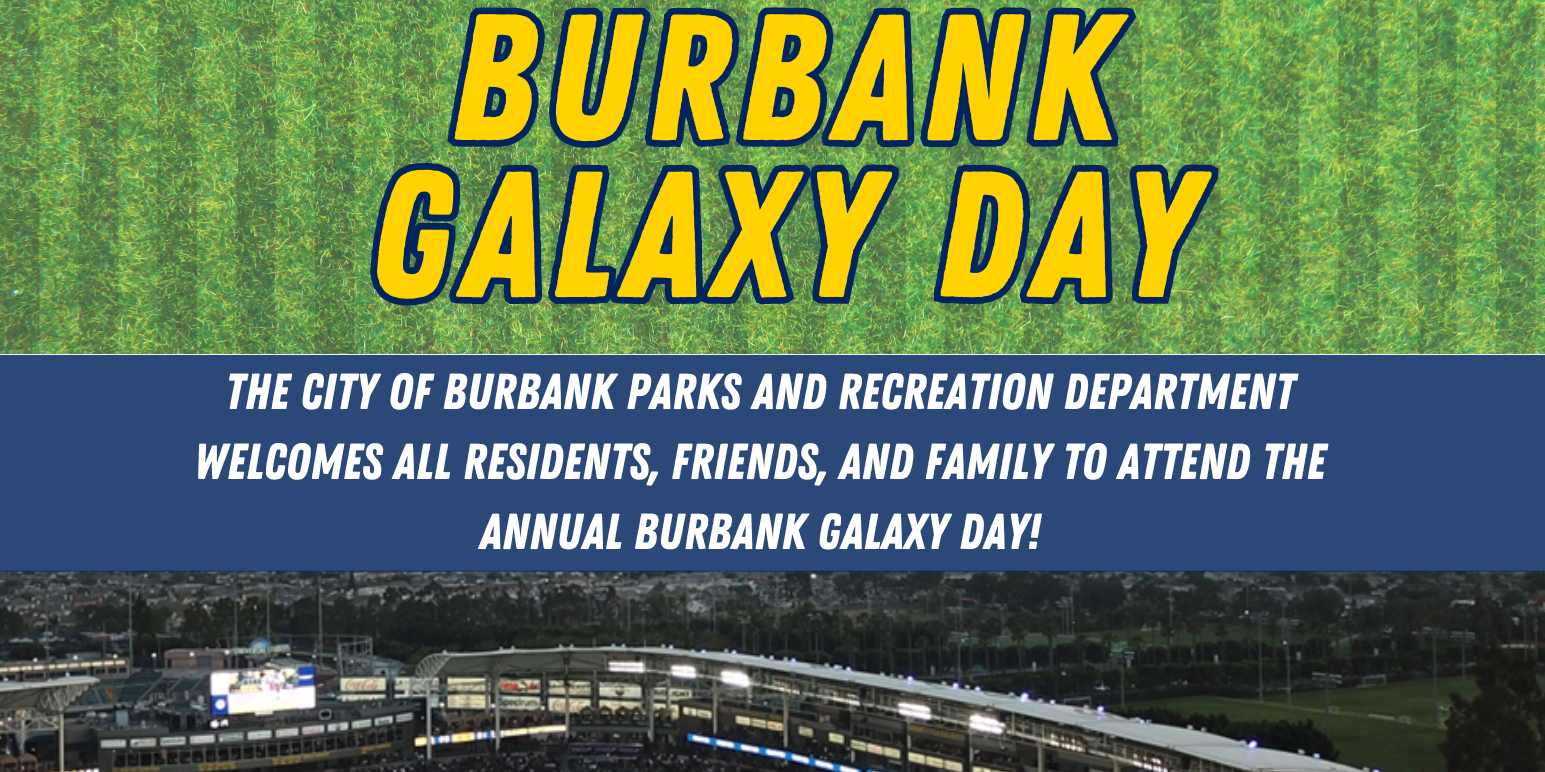 BURBANK GALAXY DAY

THE CITY OF BURBANK PARKS AND RECREATION DEPARTMENT WELCOMES ALL RESIDENTS, FRIENDS, AND FAMILY TO ATTEND THE ANNUAL BURBANK GALAXY DAY!